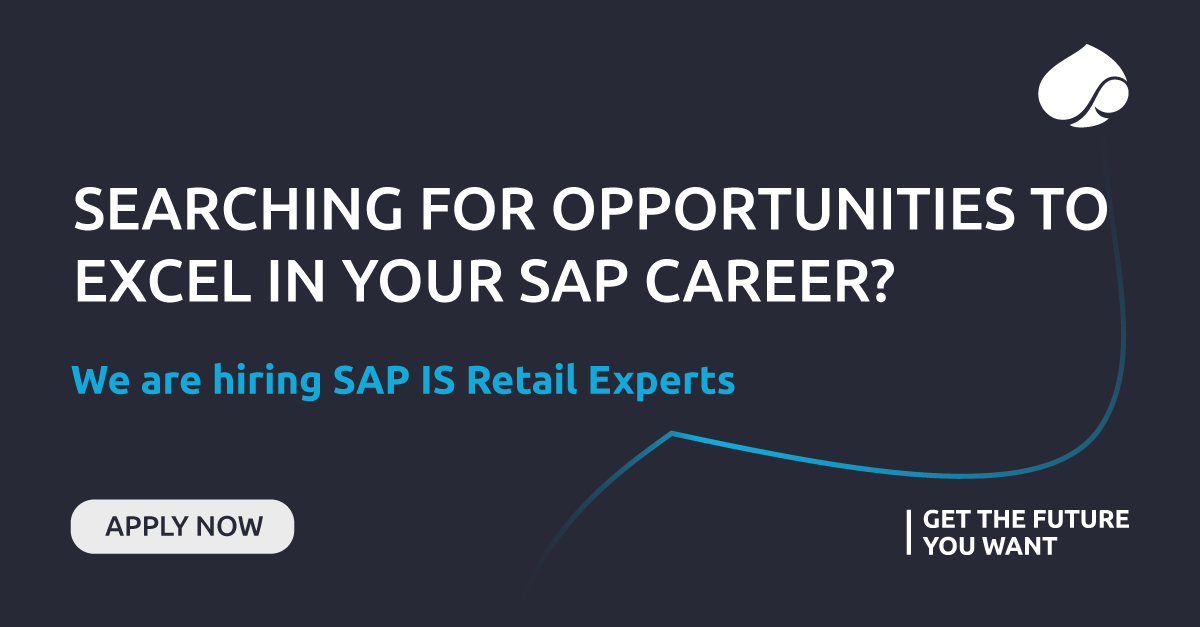 SEARCHING FOR OPPORTUNITIES TO EXCEL IN YOUR SAP CAREER?

We are hiring SAP IS Retail Experts

APPLY NOW

GET THE FUTURE YOU WANT